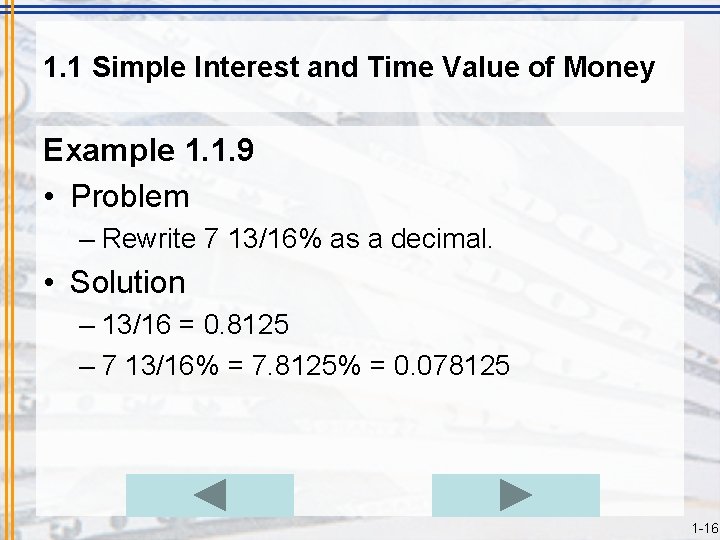 1.1 Simple Interest and Time Value of Money

Example 1.1.9

• Problem
– Rewrite 7 13/16% as a decimal.

• Solution
– 13/16 = 0.8125
– 7 13/16% = 7.8125% = 0.078125

1-16